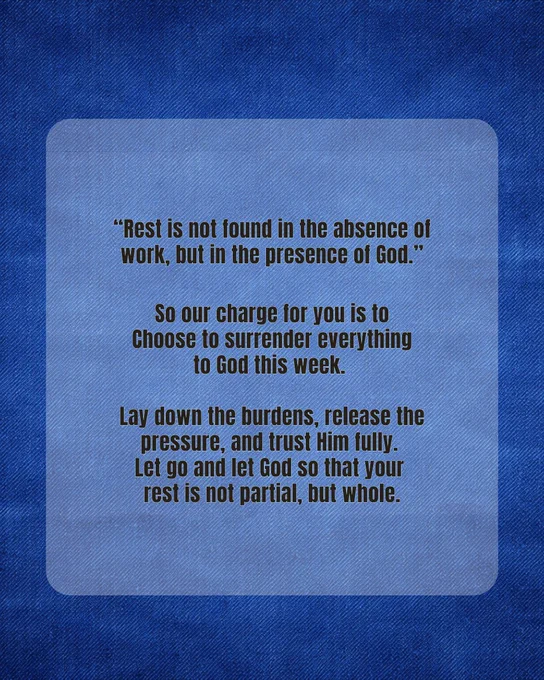 “Rest is not found in the absence of work, but in the presence of God.”

So our charge for you is to Choose to surrender everything to God this week.

Lay down the burdens, release the pressure, and trust Him fully. Let go and let God so that your rest is not partial, but whole.